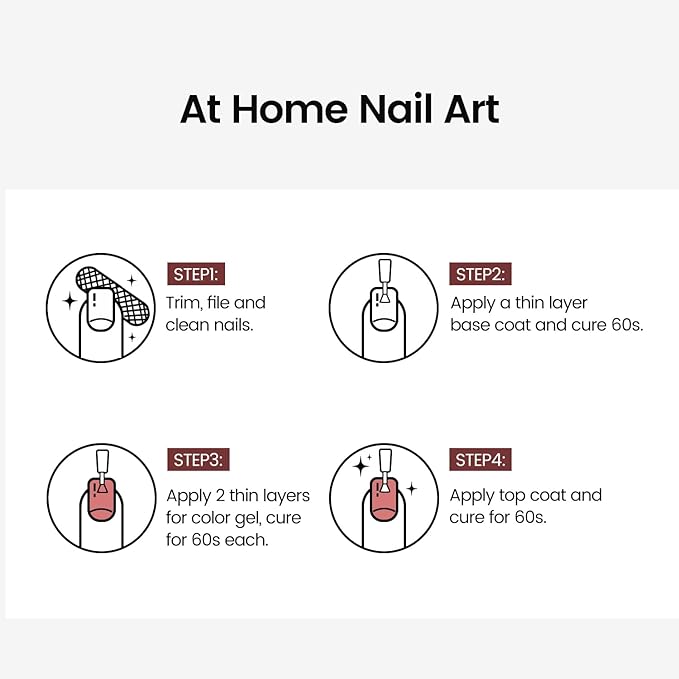 At Home Nail Art

STEP1:
Trim, file and clean nails.

STEP2:
Apply a thin layer base coat and cure 60s.

STEP3:
Apply 2 thin layers for color gel, cure for 60s each.

STEP4:
Apply top coat and cure for 60s.